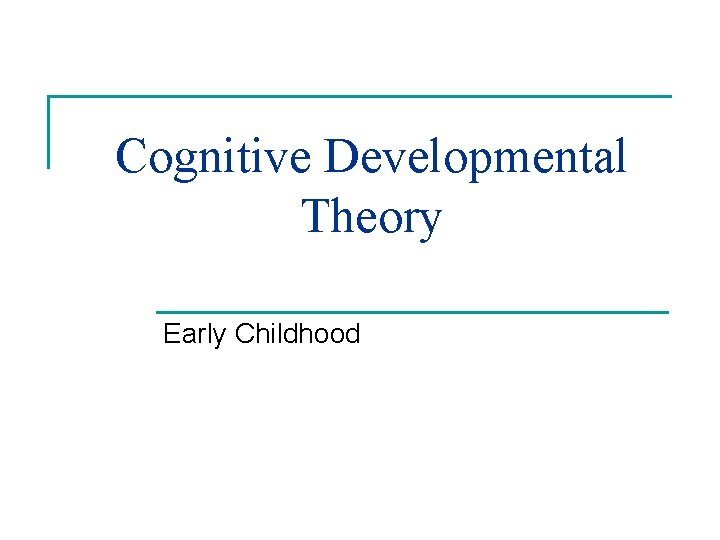 Cognitive Developmental Theory

Early Childhood